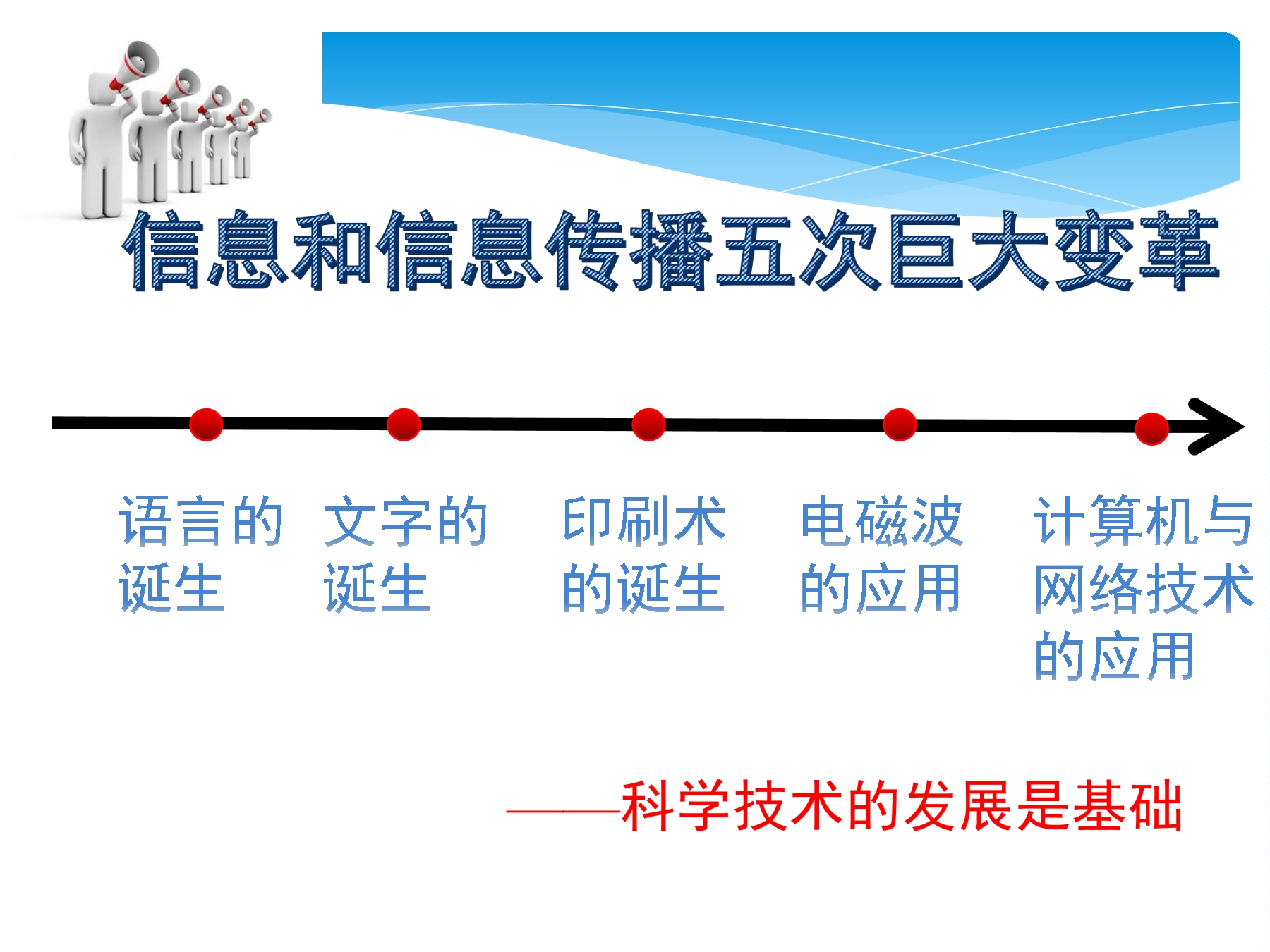 信息和信息传播五次巨大变革

语言的诞生

文字的诞生

印刷术的诞生

电磁波的应用

计算机与网络技术的应用

——科学技术的发展是基础